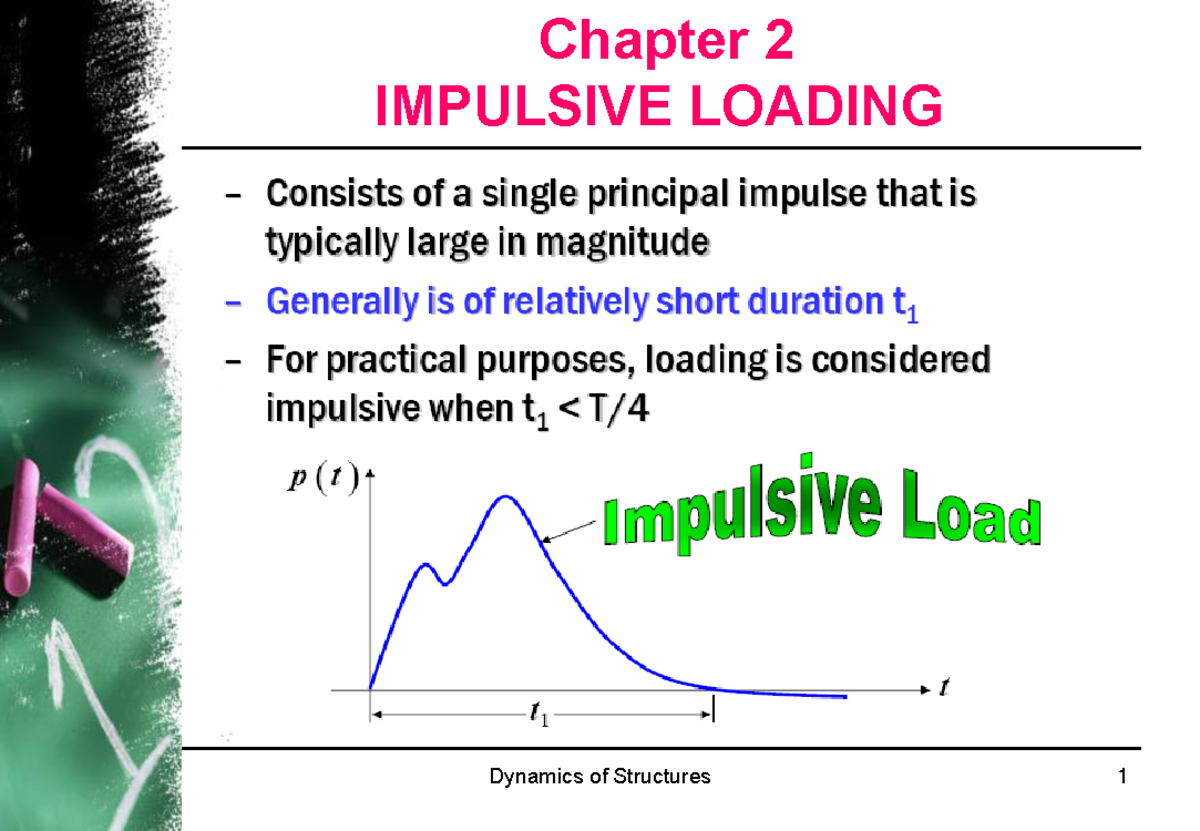 Chapter 2
IMPULSIVE LOADING

– Consists of a single principal impulse that is typically large in magnitude

– Generally is of relatively short duration $t_1$

– For practical purposes, loading is considered impulsive when $t_1 < T/4$

$p(t)$

Impulsive Load

$t$

$t_1$

Dynamics of Structures

1